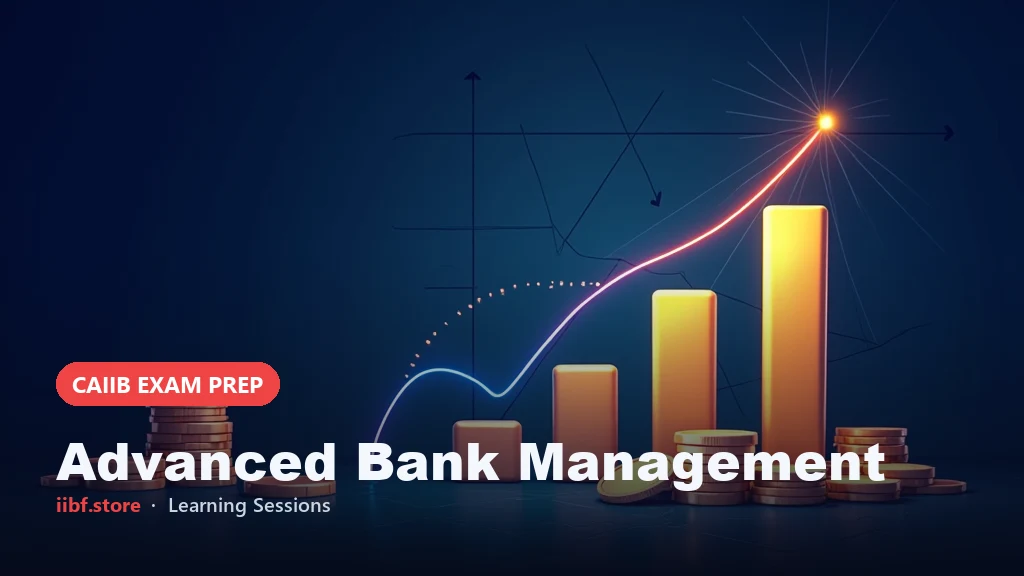 CAIIB EXAM PREP

Advanced Bank Management

iibf.store · Learning Sessions